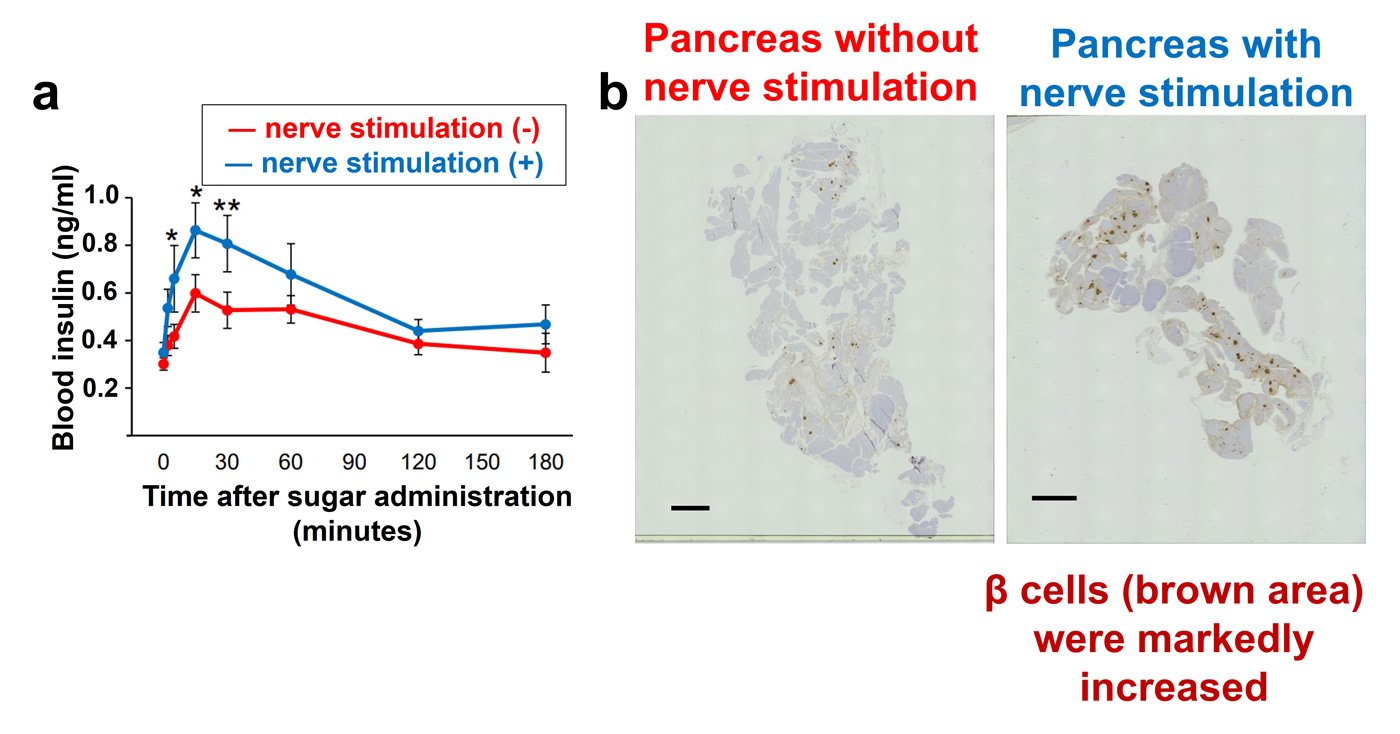 a

— nerve stimulation (-)
— nerve stimulation (+)

Blood insulin (ng/ml)

1.0
0.8
0.6
0.4
0.2

*
*
**

0 30 60 90 120 150 180

Time after sugar administration (minutes)

b

Pancreas without nerve stimulation

Pancreas with nerve stimulation

β cells (brown area) were markedly increased